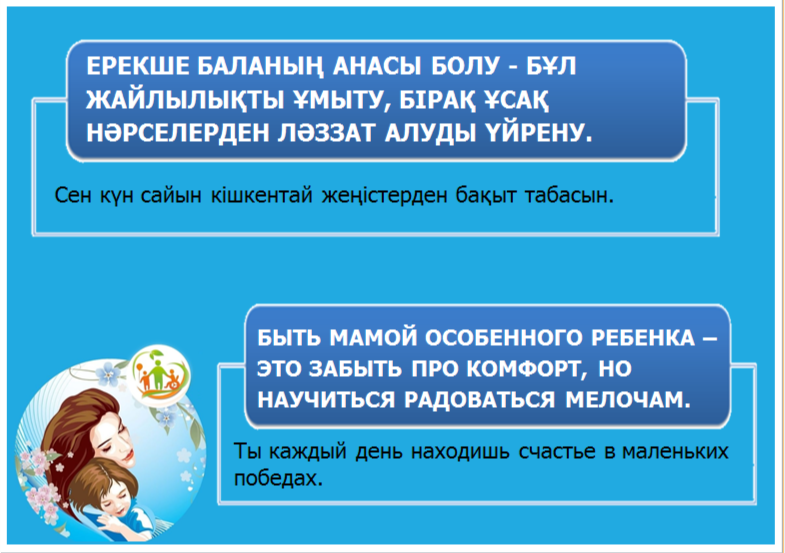 ЕРЕКШЕ БАЛАНЫҢ АНАСЫ БОЛУ - БҰЛ ЖАЙЛЫЛЫҚТЫ ҰМЫТУ, БІРАҚ ҰСАҚ НӘРСЕЛЕРДЕН ЛӘЗЗАТ АЛУДЫ ҮЙРЕНУ.

Сен күн сайын кішкентай жеңістерден бақыт табасын.

БЫТЬ МАМОЙ ОСОБЕННОГО РЕБЕНКА – ЭТО ЗАБЫТЬ ПРО КОМФОРТ, НО НАУЧИТЬСЯ РАДОВАТЬСЯ МЕЛОЧАМ.

Ты каждый день находишь счастье в маленьких победах.